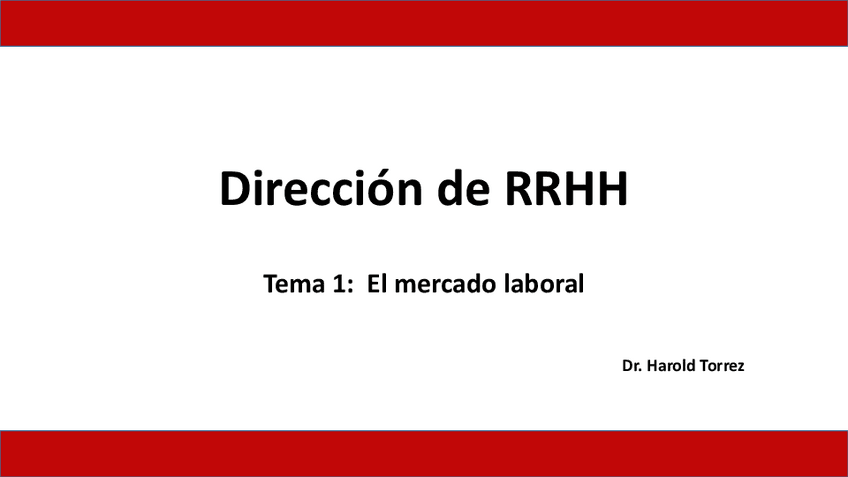 Dirección de RRHH

Tema 1: El mercado laboral

Dr. Harold Torrez